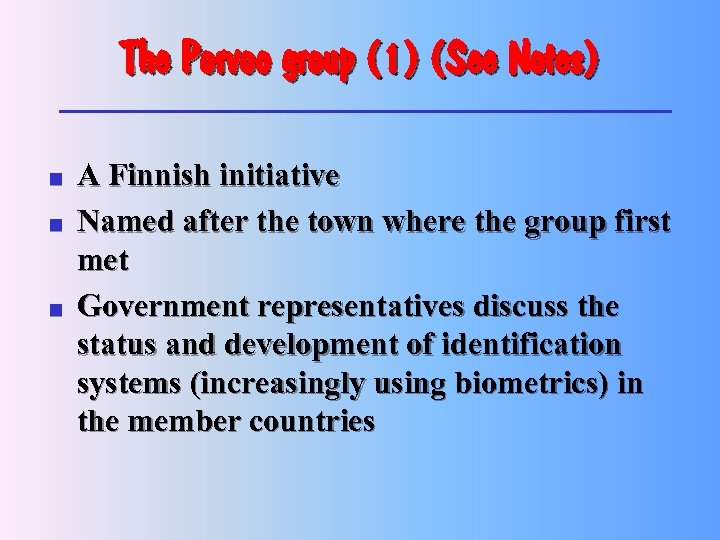 The Porvoo group (1) (See Notes)

- A Finnish initiative
- Named after the town where the group first met
- Government representatives discuss the status and development of identification systems (increasingly using biometrics) in the member countries